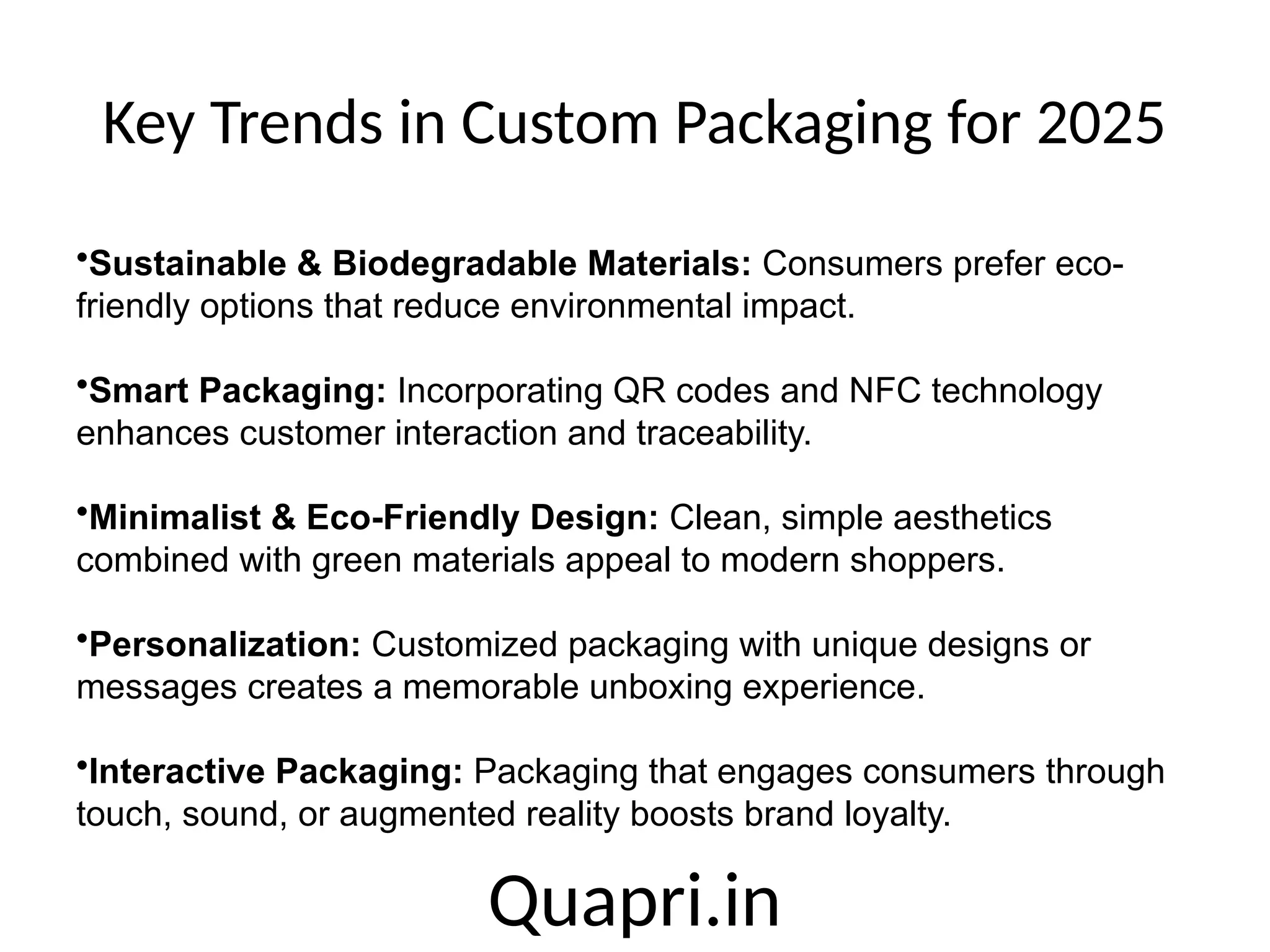 Key Trends in Custom Packaging for 2025

•Sustainable & Biodegradable Materials: Consumers prefer eco-friendly options that reduce environmental impact.

•Smart Packaging: Incorporating QR codes and NFC technology enhances customer interaction and traceability.

•Minimalist & Eco-Friendly Design: Clean, simple aesthetics combined with green materials appeal to modern shoppers.

•Personalization: Customized packaging with unique designs or messages creates a memorable unboxing experience.

•Interactive Packaging: Packaging that engages consumers through touch, sound, or augmented reality boosts brand loyalty.

Quapri.in